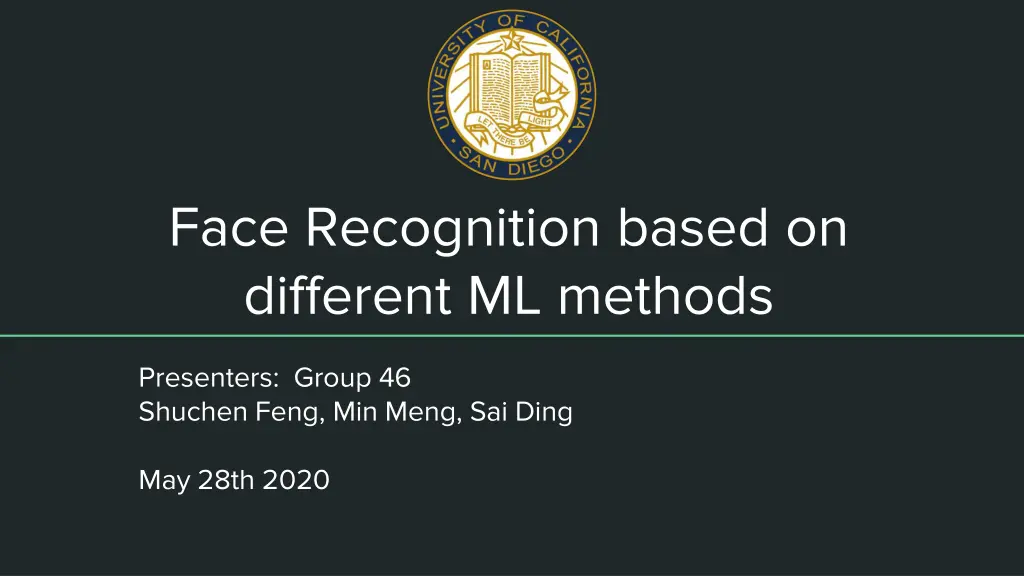 UNIVERSITY OF CALIFORNIA SAN DIEGO
LET THERE BE LIGHT

Face Recognition based on different ML methods

Presenters: Group 46
Shuchen Feng, Min Meng, Sai Ding

May 28th 2020